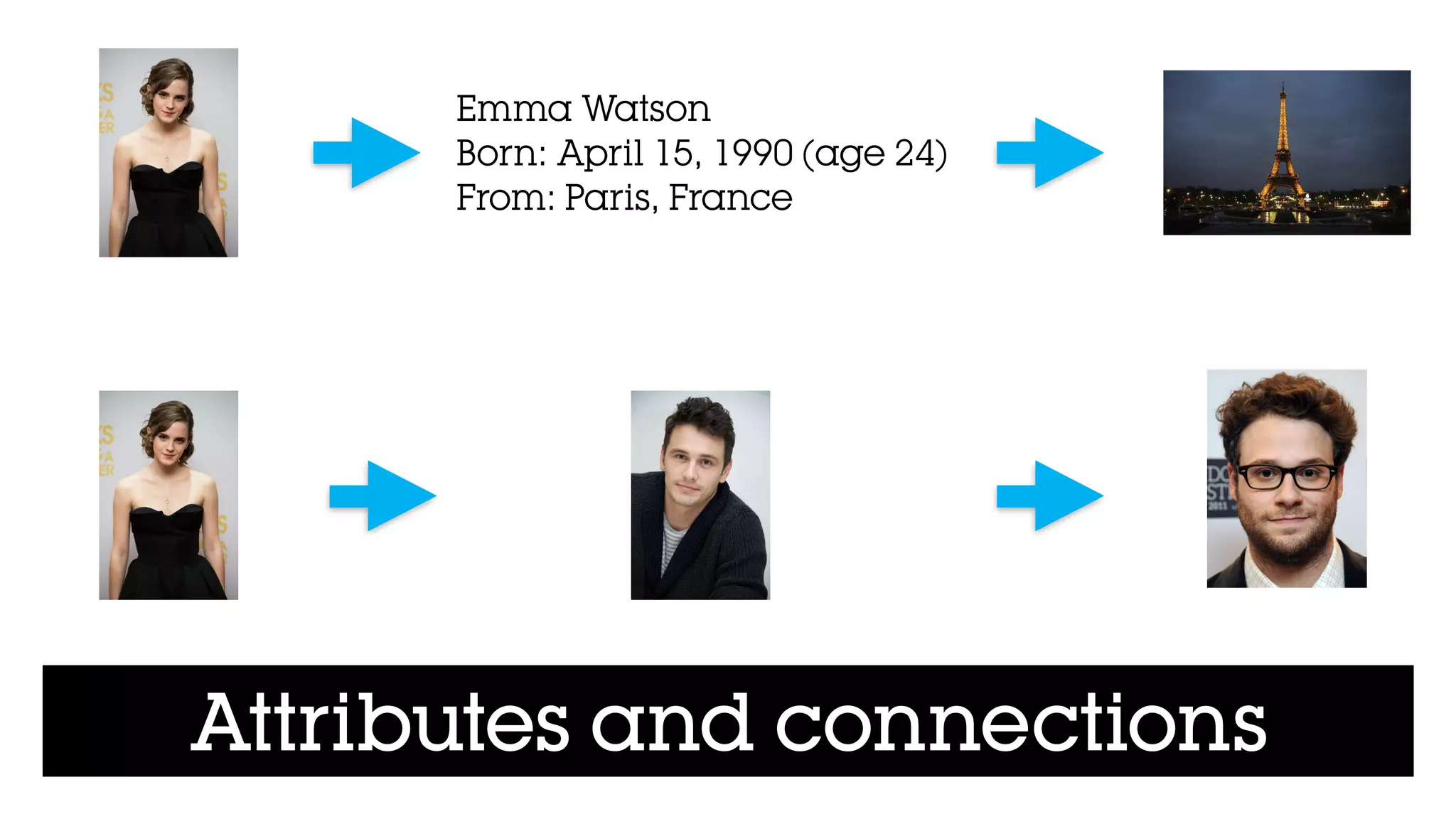 Emma Watson
Born: April 15, 1990 (age 24)
From: Paris, France

Attributes and connections